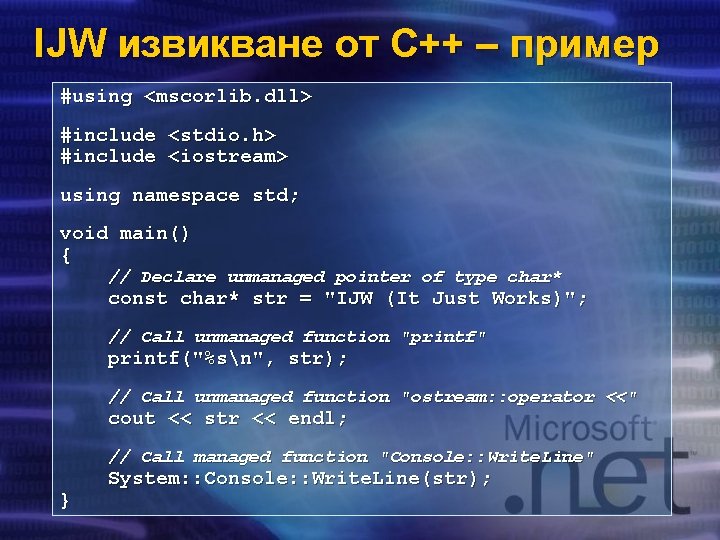 IJW извикване от C++ – пример

#using <mscorlib.dll>

#include <stdio.h>
#include <iostream>

using namespace std;

void main()
{
    // Declare unmanaged pointer of type char*
    const char* str = "IJW (It Just Works)";

    // Call unmanaged function "printf"
    printf("%s\n", str);

    // Call unmanaged function "ostream::operator <<"
    cout << str << endl;

    // Call managed function "Console::WriteLine"
    System::Console::WriteLine(str);
}

Microsoft
.net